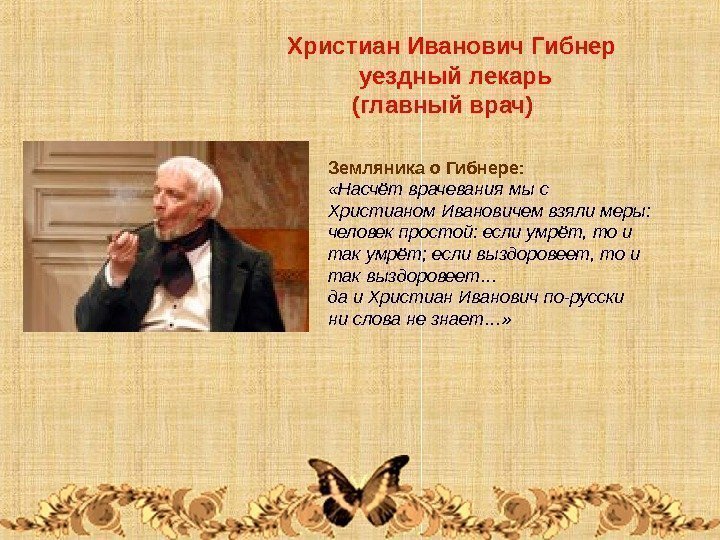 Христиан Иванович Гибнер
уездный лекарь
(главный врач)

Земляника о Гибнере:
«Насчёт врачевания мы с Христианом Ивановичем взяли меры: человек простой: если умрёт, то и так умрёт; если выздоровеет, то и так выздоровеет…
да и Христиан Иванович по-русски ни слова не знает…»